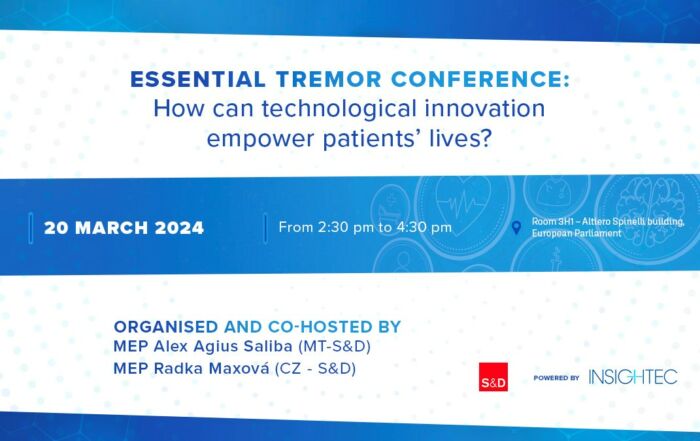 ESSENTIAL TREMOR CONFERENCE:
How can technological innovation empower patients' lives?

20 MARCH 2024

From 2:30 pm to 4:30 pm

Room 3H1 – Altiero Spinelli building, European Parliament

ORGANISED AND CO-HOSTED BY
MEP Alex Agius Saliba (MT-S&D)
MEP Radka Maxová (CZ - S&D)

S&D

POWERED BY INSIGHTEC